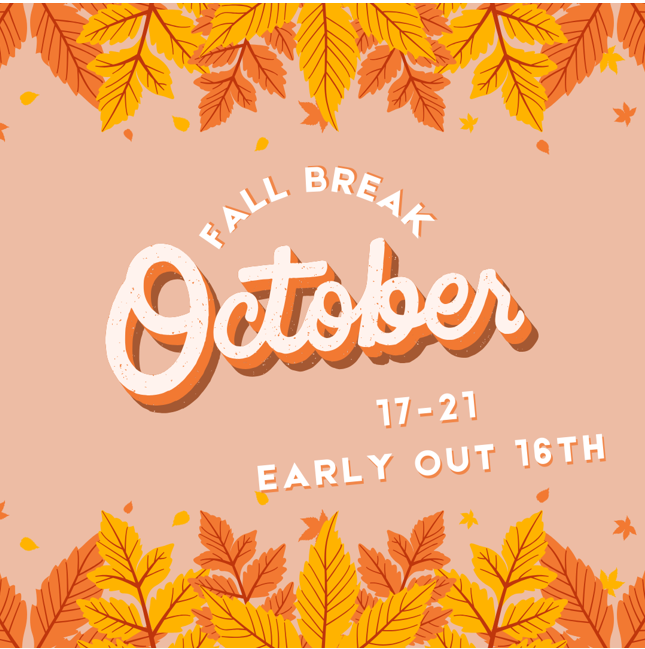 FALL BREAK
October
17-21
EARLY OUT 16TH